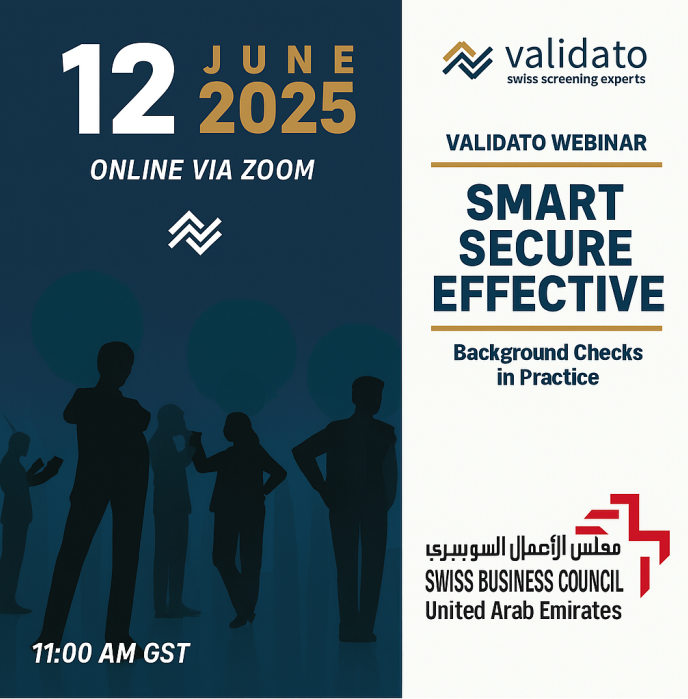 12 JUNE 2025

ONLINE VIA ZOOM

11:00 AM GST

validato
swiss screening experts

VALIDATO WEBINAR

SMART SECURE EFFECTIVE

Background Checks in Practice

مجلس الأعمال السويسري
SWISS BUSINESS COUNCIL
United Arab Emirates